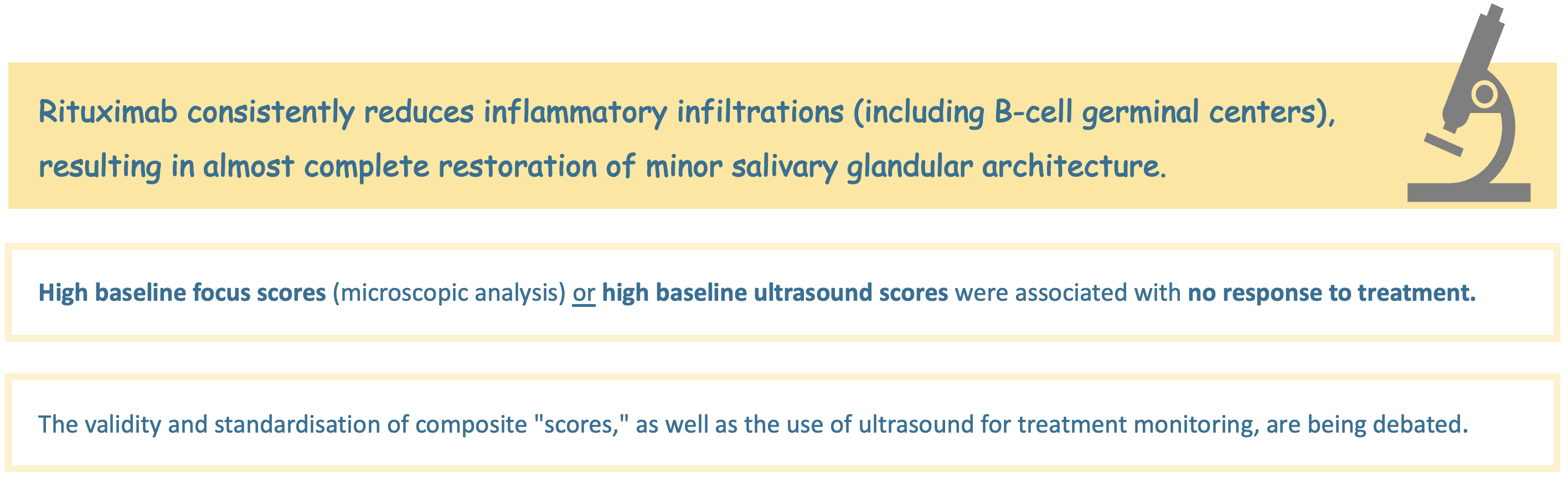 Rituximab consistently reduces inflammatory infiltrations (including B-cell germinal centers), resulting in almost complete restoration of minor salivary glandular architecture.

High baseline focus scores (microscopic analysis) or high baseline ultrasound scores were associated with no response to treatment.

The validity and standardisation of composite "scores," as well as the use of ultrasound for treatment monitoring, are being debated.